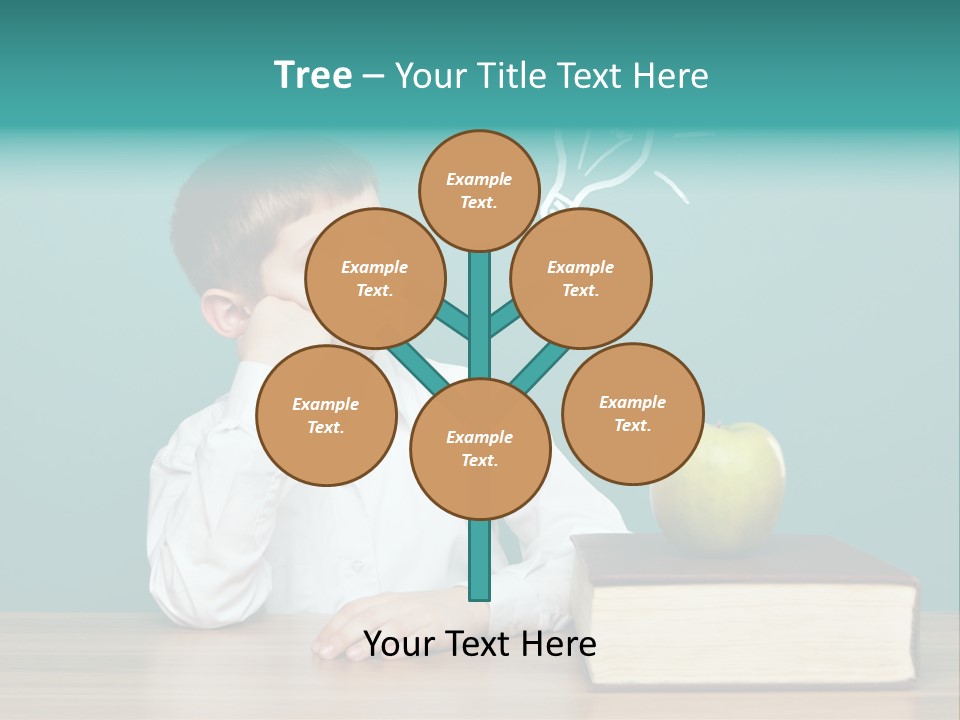 Tree – Your Title Text Here

Example Text.

Example Text.

Example Text.

Example Text.

Example Text.

Example Text.

Your Text Here